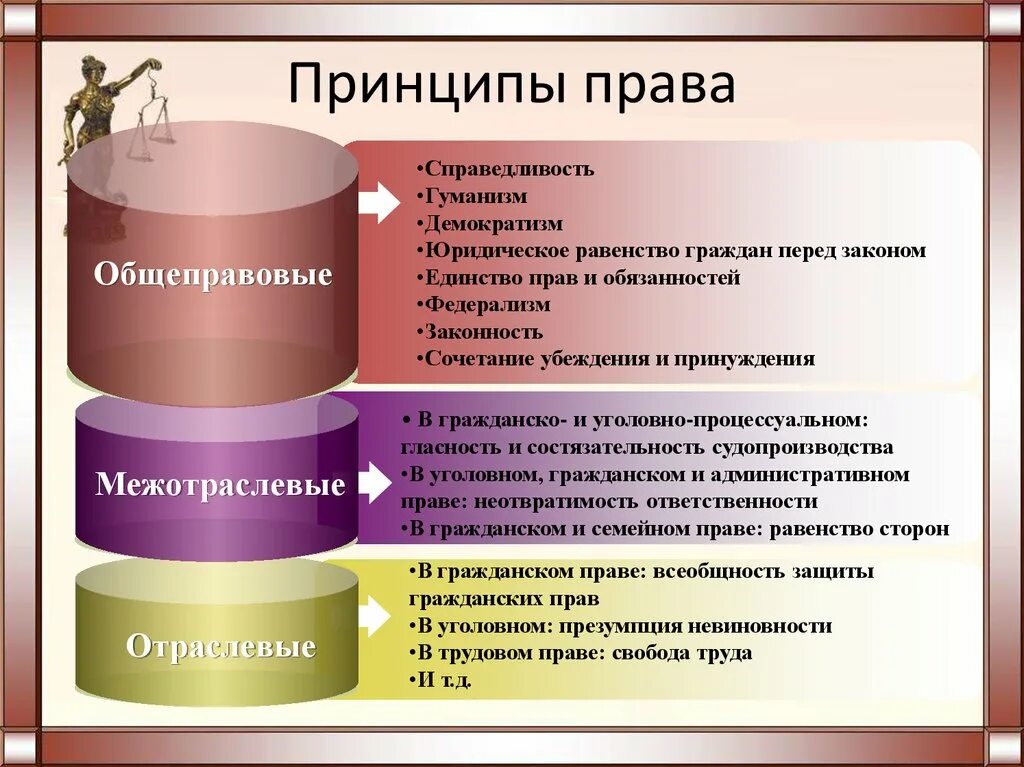 Принципы права

Общеправовые

•Справедливость
•Гуманизм
•Демократизм
•Юридическое равенство граждан перед законом
•Единство прав и обязанностей
•Федерализм
•Законность
•Сочетание убеждения и принуждения

Межотраслевые

• В гражданско- и уголовно-процессуальном: гласность и состязательность судопроизводства
•В уголовном, гражданском и административном праве: неотвратимость ответственности
•В гражданском и семейном праве: равенство сторон

Отраслевые

•В гражданском праве: всеобщность защиты гражданских прав
•В уголовном: презумпция невиновности
•В трудовом праве: свобода труда
•И т.д.